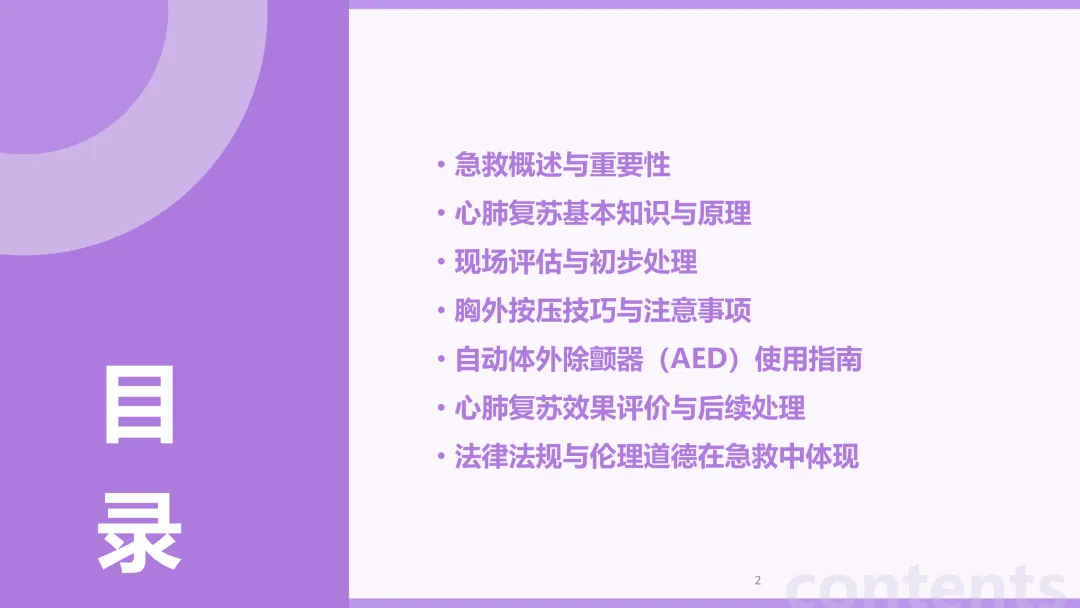 目录

• 急救概述与重要性
• 心肺复苏基本知识与原理
• 现场评估与初步处理
• 胸外按压技巧与注意事项
• 自动体外除颤器（AED）使用指南
• 心肺复苏效果评价与后续处理
• 法律法规与伦理道德在急救中体现

2

contents